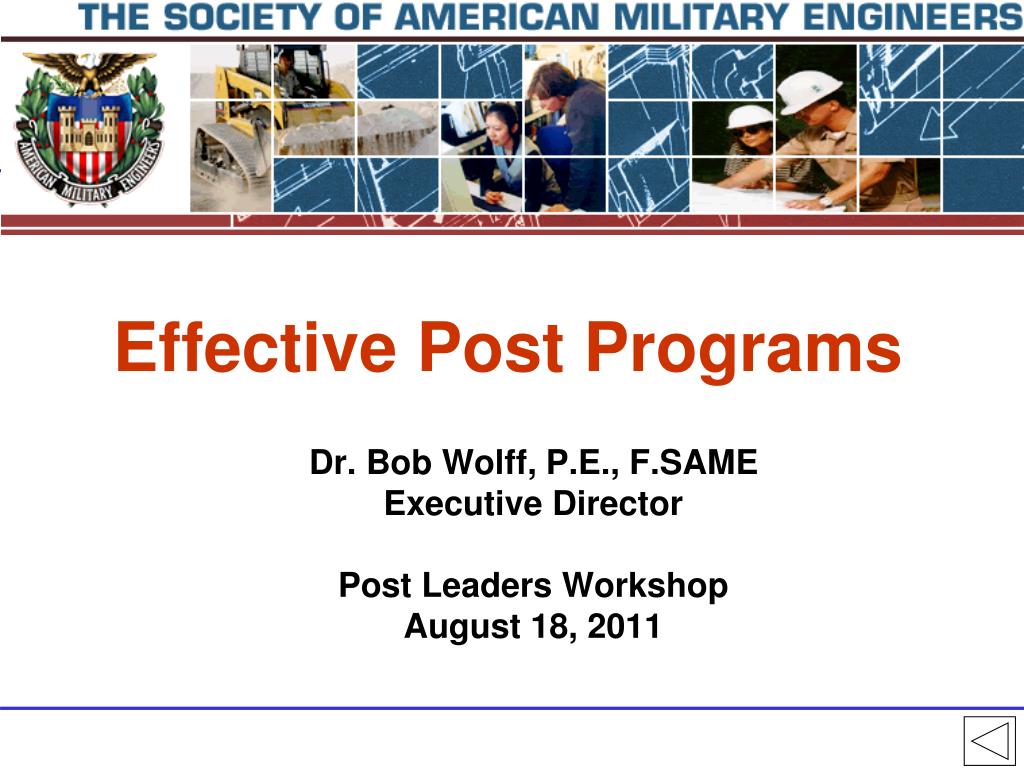 THE SOCIETY OF AMERICAN MILITARY ENGINEERS

AMERICAN MILITARY ENGINEERS

Effective Post Programs

Dr. Bob Wolff, P.E., F.SAME
Executive Director

Post Leaders Workshop
August 18, 2011